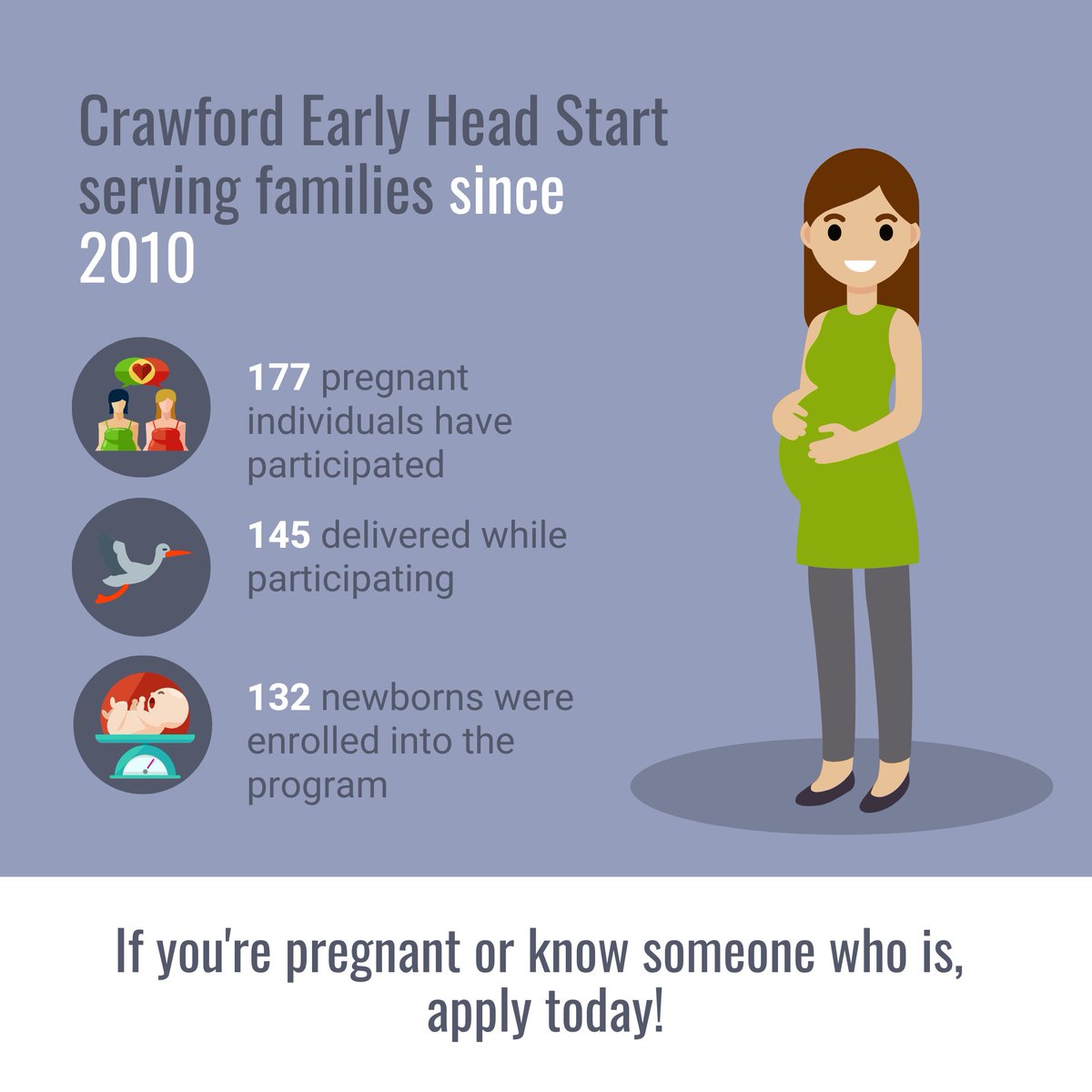 Crawford Early Head Start serving families since 2010

177 pregnant individuals have participated

145 delivered while participating

132 newborns were enrolled into the program

If you're pregnant or know someone who is, apply today!